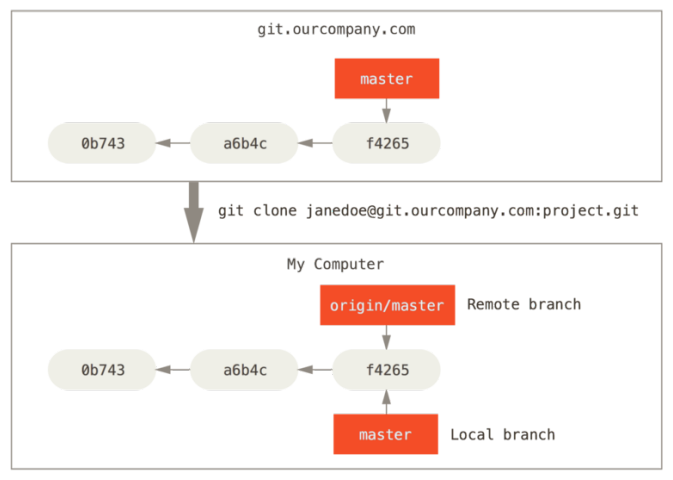 git.ourcompany.com

master

0b743

a6b4c

f4265

git clone janedoe@git.ourcompany.com:project.git

My Computer

origin/master

Remote branch

0b743

a6b4c

f4265

master

Local branch